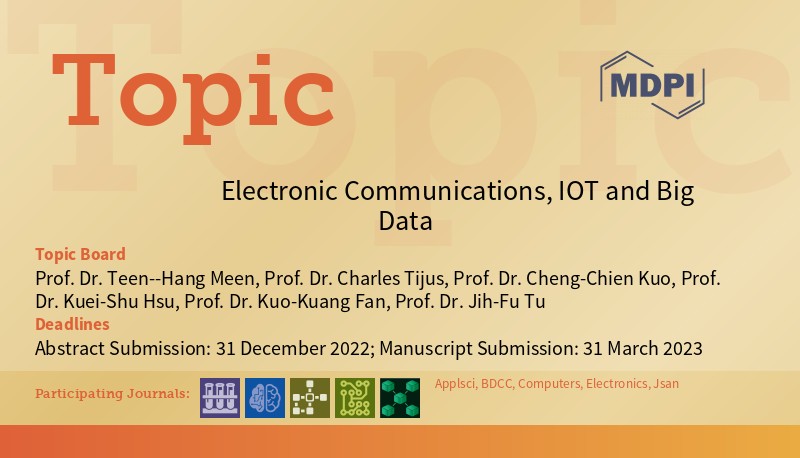 Topic

MDPI

Electronic Communications, IOT and Big Data

Topic Board
Prof. Dr. Teen--Hang Meen, Prof. Dr. Charles Tijus, Prof. Dr. Cheng-Chien Kuo, Prof. Dr. Kuei-Shu Hsu, Prof. Dr. Kuo-Kuang Fan, Prof. Dr. Jih-Fu Tu
Deadlines
Abstract Submission: 31 December 2022; Manuscript Submission: 31 March 2023

Participating Journals:

Applsci, BDCC, Computers, Electronics, Jsan